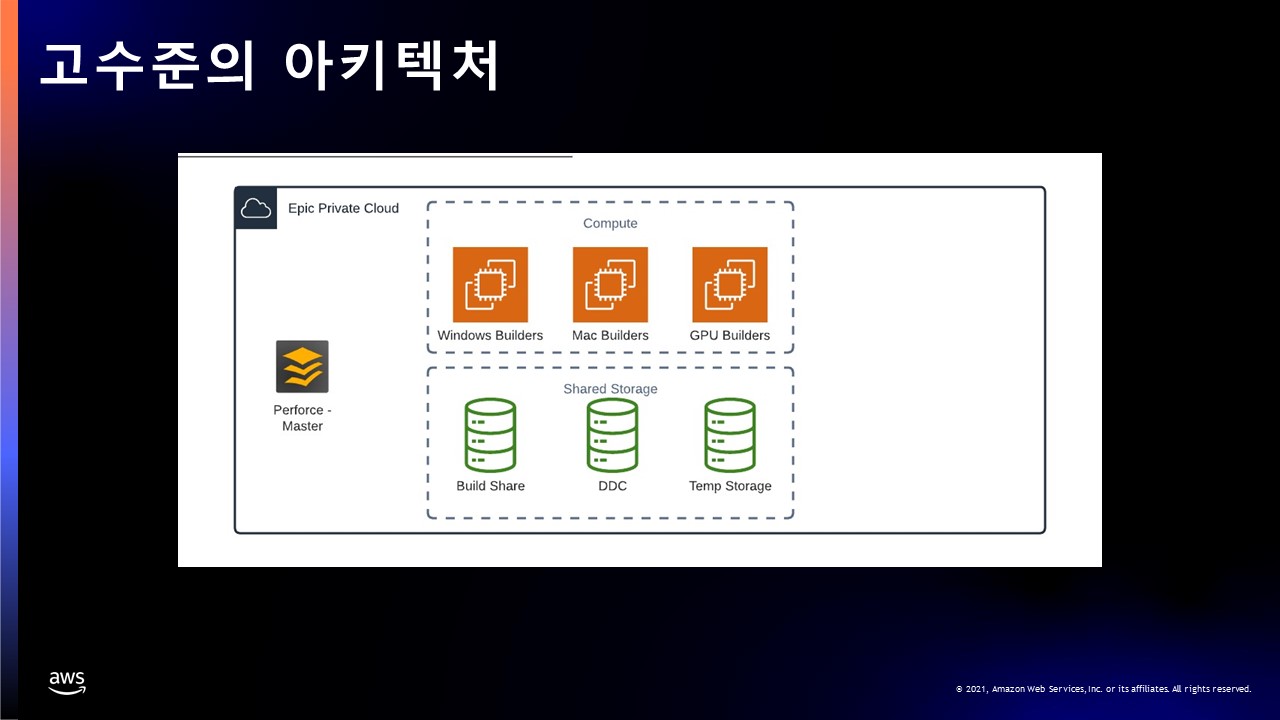 고수준의 아키텍처

Epic Private Cloud

Compute

Windows Builders

Mac Builders

GPU Builders

Perforce - Master

Shared Storage

Build Share

DDC

Temp Storage

aws

© 2021, Amazon Web Services, Inc. or its affiliates. All rights reserved.